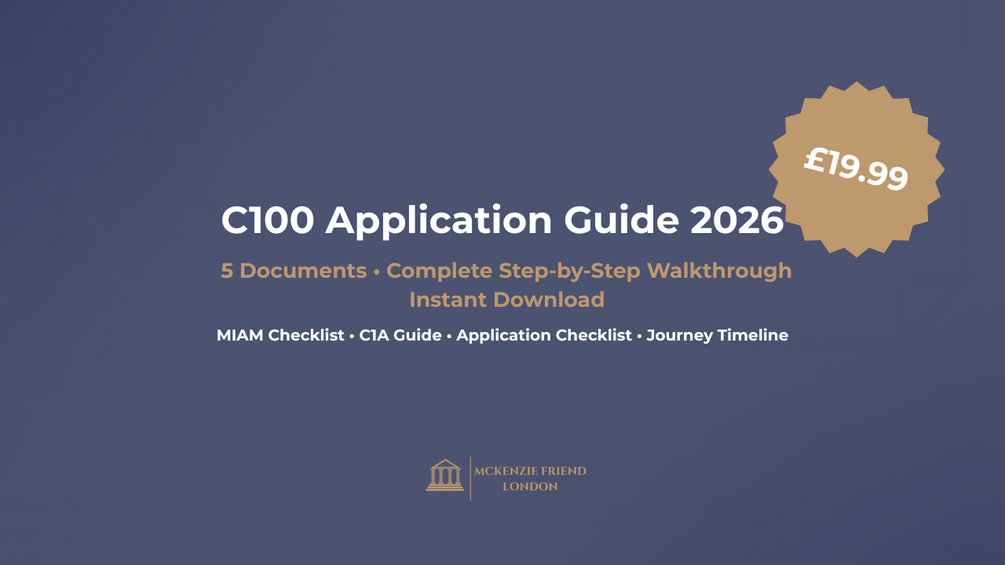 £19.99

C100 Application Guide 2026

5 Documents • Complete Step-by-Step Walkthrough
Instant Download

MIAM Checklist • C1A Guide • Application Checklist • Journey Timeline

MCKENZIE FRIEND
LONDON